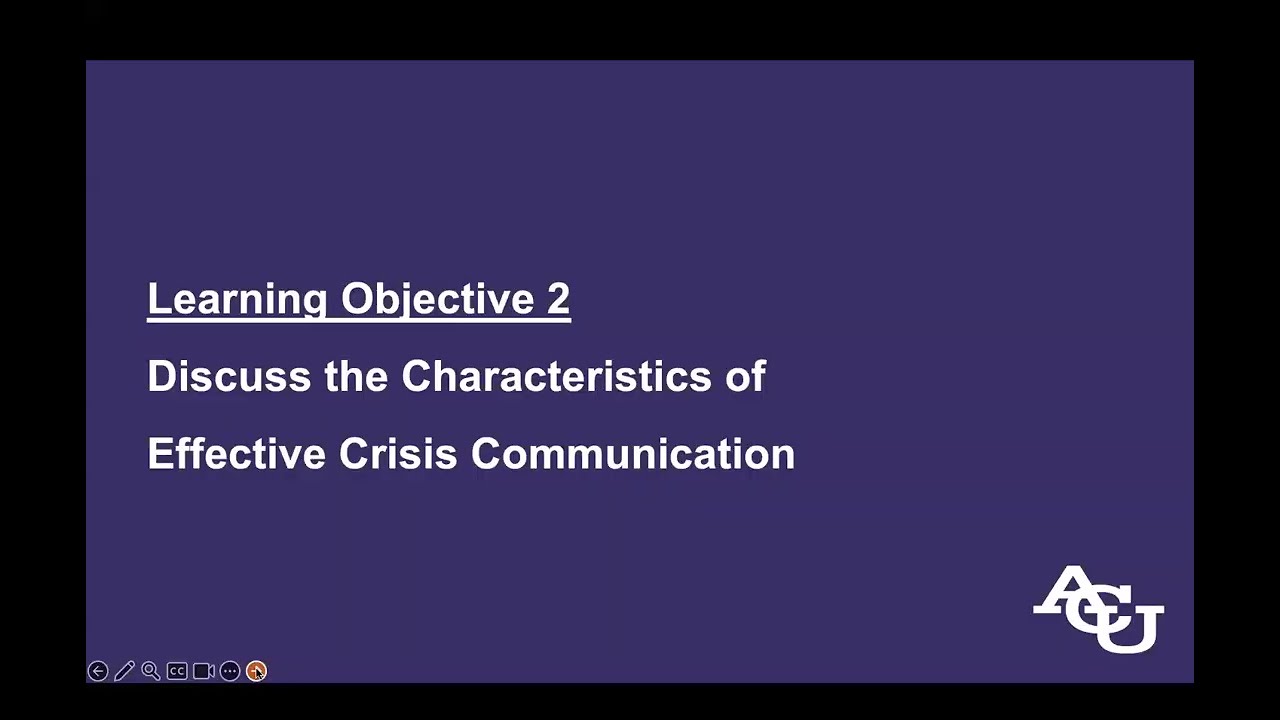 Learning Objective 2

Discuss the Characteristics of Effective Crisis Communication

ACU

CC